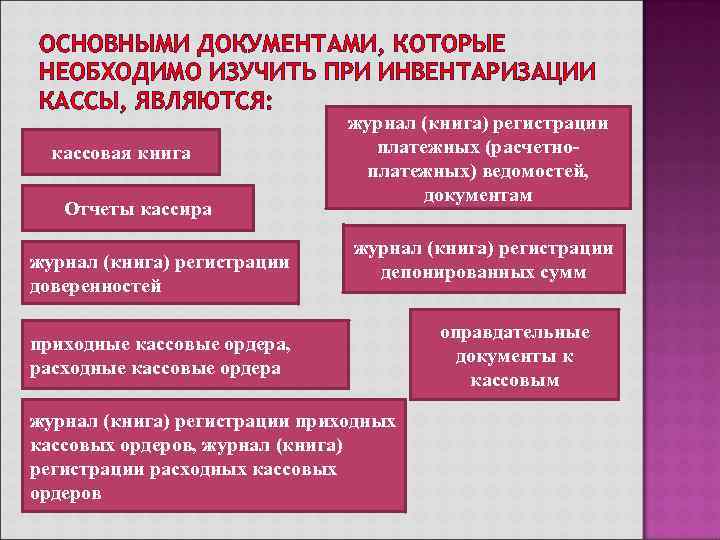 ОСНОВНЫМИ ДОКУМЕНТАМИ, КОТОРЫЕ НЕОБХОДИМО ИЗУЧИТЬ ПРИ ИНВЕНТАРИЗАЦИИ КАССЫ, ЯВЛЯЮТСЯ:

кассовая книга

Отчеты кассира

журнал (книга) регистрации доверенностей

приходные кассовые ордера, расходные кассовые ордера

журнал (книга) регистрации приходных кассовых ордеров, журнал (книга) регистрации расходных кассовых ордеров

журнал (книга) регистрации платежных (расчетно-платежных) ведомостей, документам

журнал (книга) регистрации депонированных сумм

оправдательные документы к кассовым